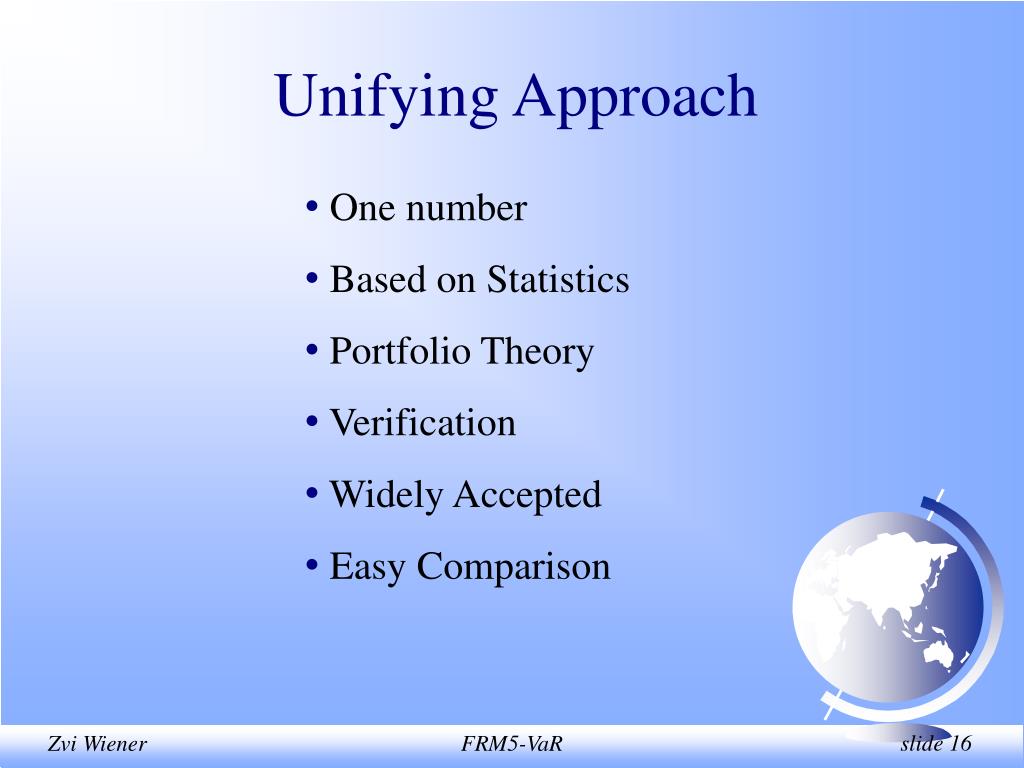 Unifying Approach

• One number
• Based on Statistics
• Portfolio Theory
• Verification
• Widely Accepted
• Easy Comparison

Zvi Wiener FRM5-VaR slide 16